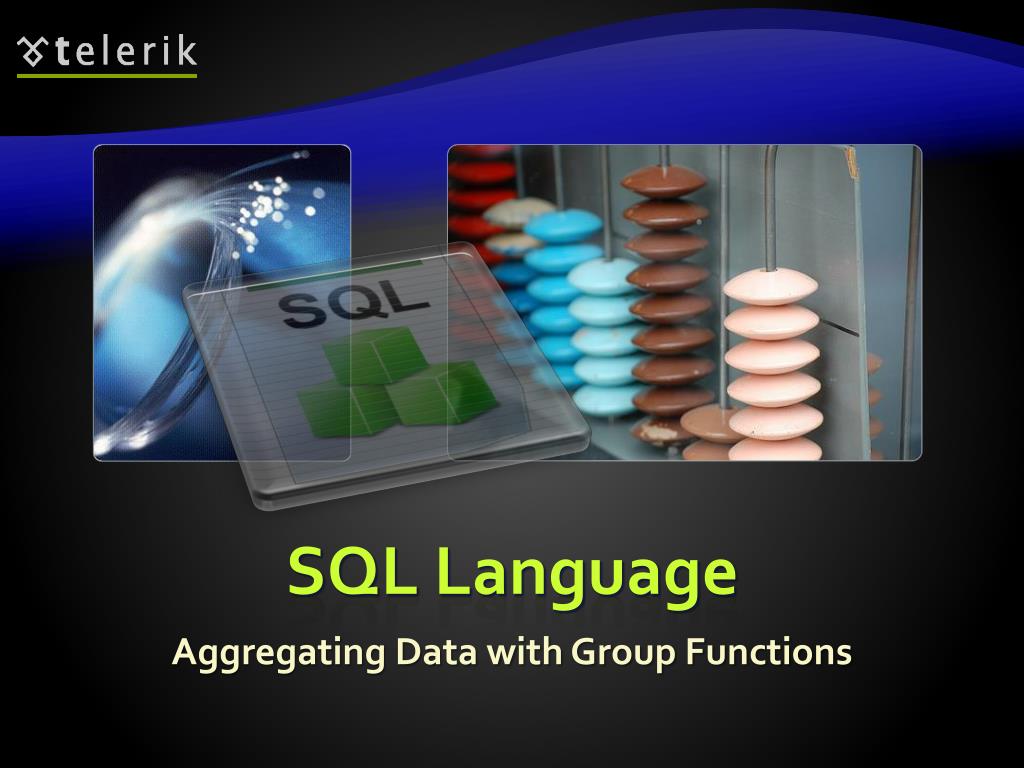 telerik

SQL

SQL Language

Aggregating Data with Group Functions